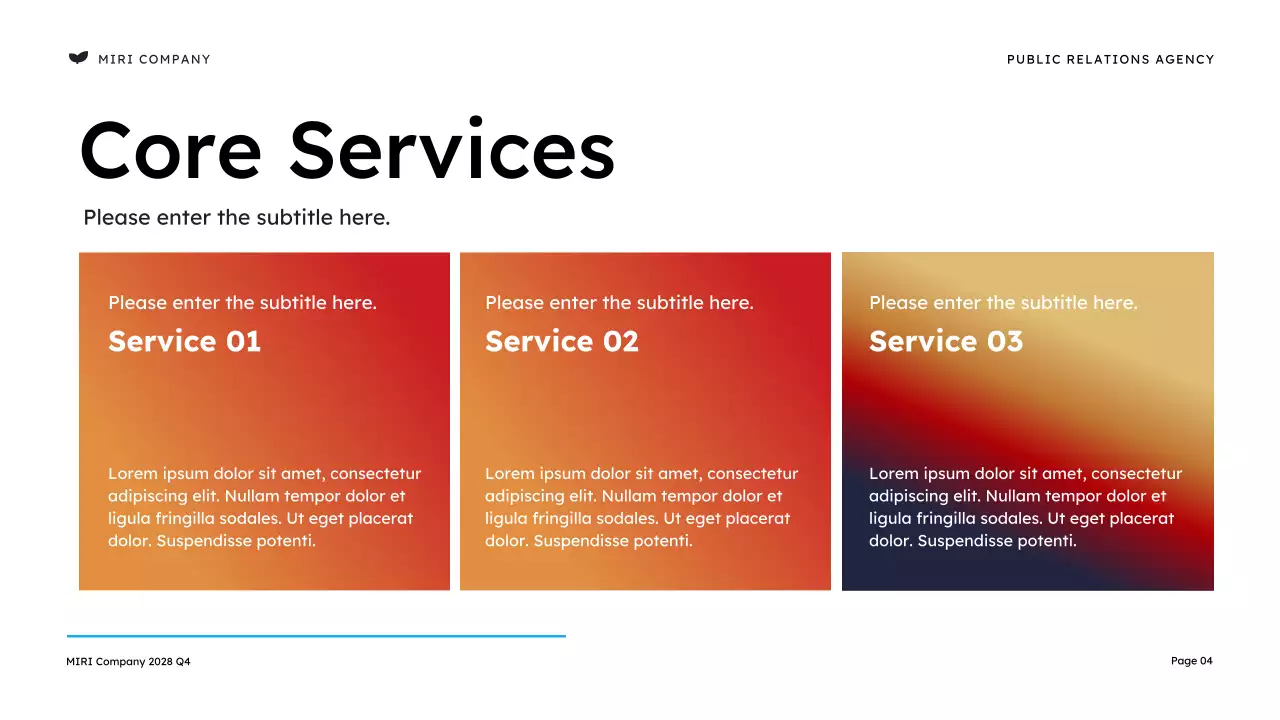 MIRI COMPANY

PUBLIC RELATIONS AGENCY

Core Services

Please enter the subtitle here.

Please enter the subtitle here.

Service 01

Lorem ipsum dolor sit amet, consectetur adipiscing elit. Nullam tempor dolor et ligula fringilla sodales. Ut eget placerat dolor. Suspendisse potenti.

Please enter the subtitle here.

Service 02

Lorem ipsum dolor sit amet, consectetur adipiscing elit. Nullam tempor dolor et ligula fringilla sodales. Ut eget placerat dolor. Suspendisse potenti.

Please enter the subtitle here.

Service 03

Lorem ipsum dolor sit amet, consectetur adipiscing elit. Nullam tempor dolor et ligula fringilla sodales. Ut eget placerat dolor. Suspendisse potenti.

MIRI Company 2028 Q4

Page 04